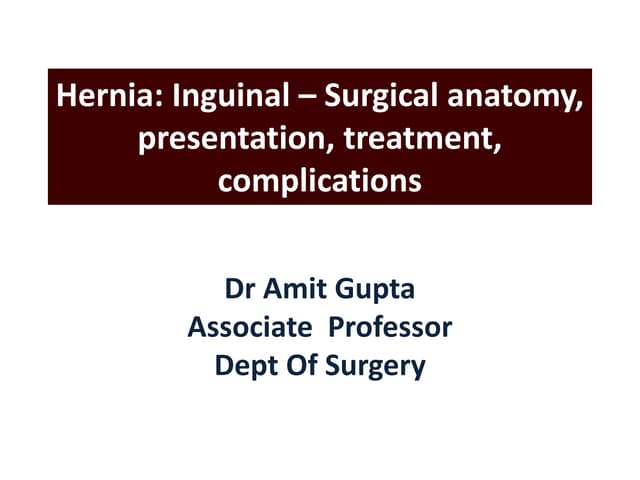 Hernia: Inguinal – Surgical anatomy, presentation, treatment, complications

Dr Amit Gupta
Associate Professor
Dept Of Surgery